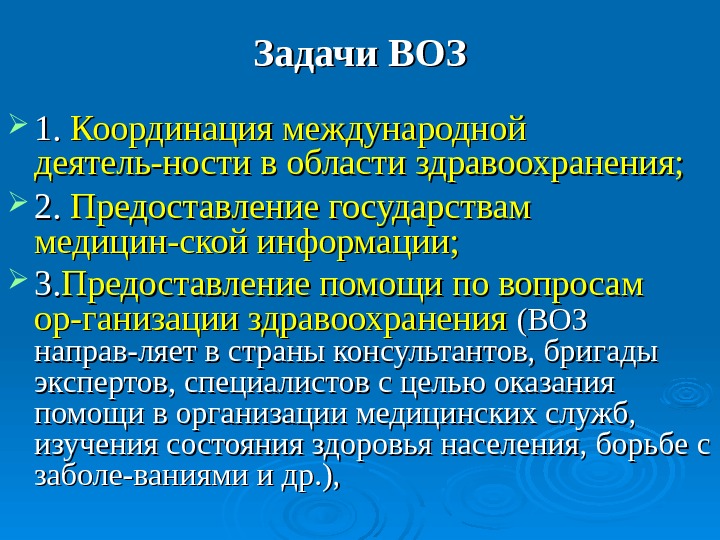 Задачи ВОЗ

1. Координация международной деятель-ности в области здравоохранения;

2. Предоставление государствам медицин-ской информации;

3.Предоставление помощи по вопросам ор-ганизации здравоохранения (ВОЗ направ-ляет в страны консультантов, бригады экспертов, специалистов с целью оказания помощи в организации медицинских служб, изучения состояния здоровья населения, борьбе с заболе-ваниями и др.),